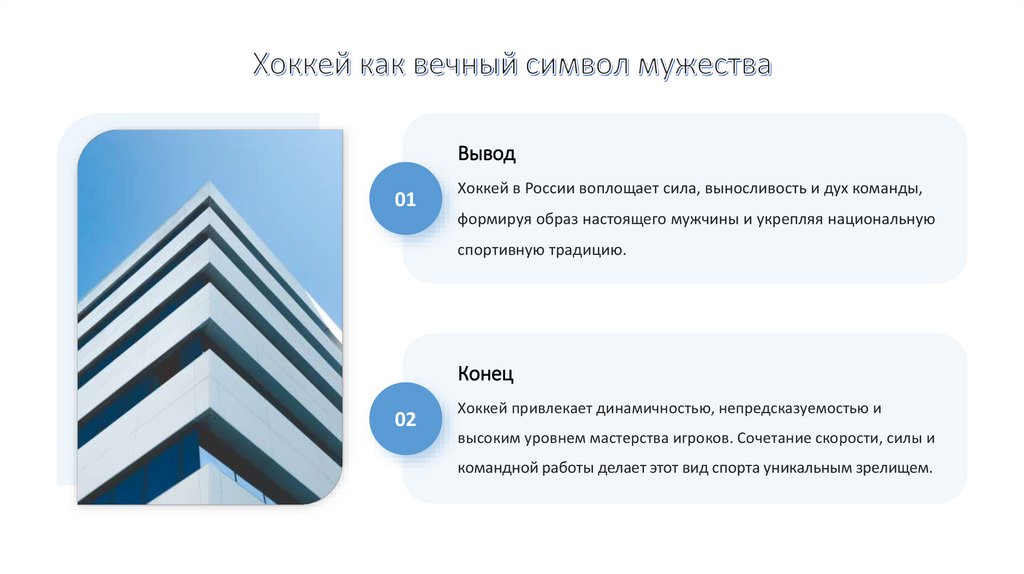 Хоккей как вечный символ мужества

01

Вывод

Хоккей в России воплощает сила, выносливость и дух команды, формируя образ настоящего мужчины и укрепляя национальную спортивную традицию.

02

Конец

Хоккей привлекает динамичностью, непредсказуемостью и высоким уровнем мастерства игроков. Сочетание скорости, силы и командной работы делает этот вид спорта уникальным зрелищем.